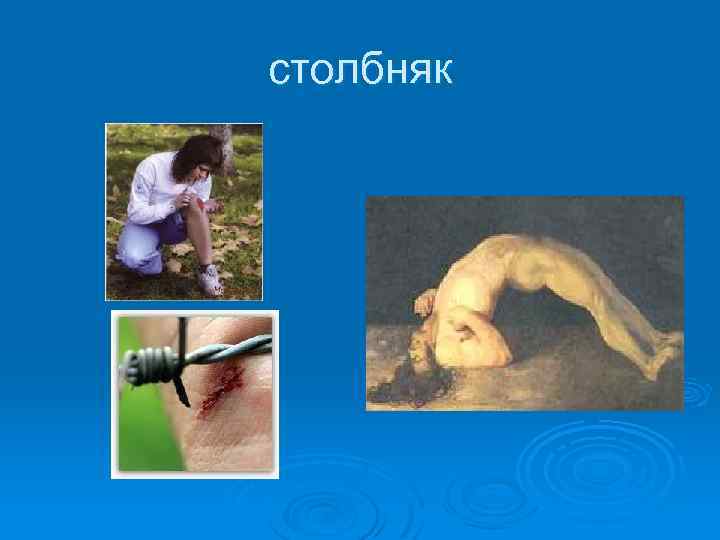 столбняк